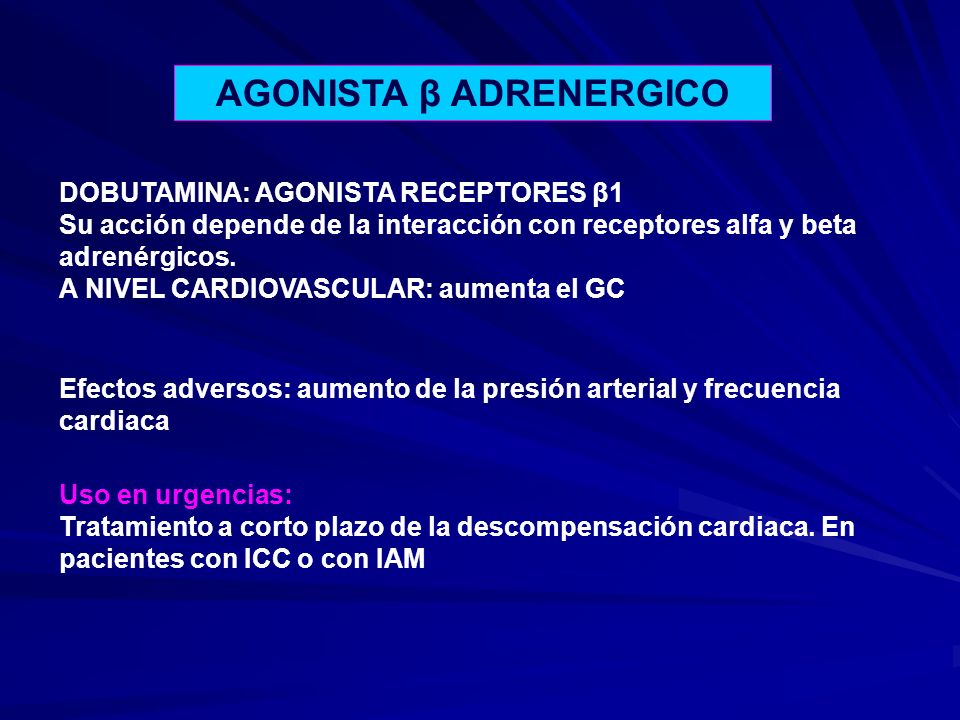 AGONISTA β ADRENERGICO

DOBUTAMINA: AGONISTA RECEPTORES β1
Su acción depende de la interacción con receptores alfa y beta adrenérgicos.
A NIVEL CARDIOVASCULAR: aumenta el GC

Efectos adversos: aumento de la presión arterial y frecuencia cardiaca

Uso en urgencias:
Tratamiento a corto plazo de la descompensación cardiaca. En pacientes con ICC o con IAM